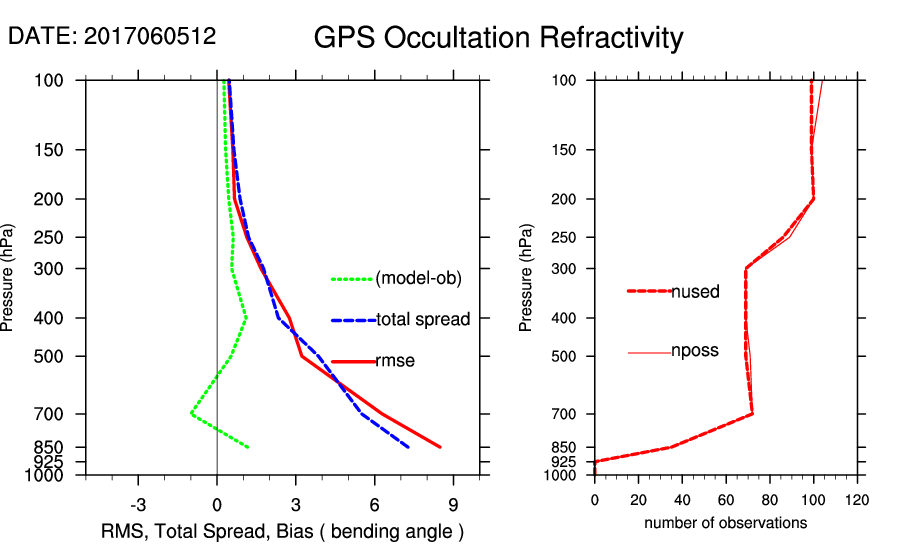 DATE: 2017060512

GPS Occultation Refractivity

Pressure (hPa)

100
150
200
250
300
400
500
700
850
925
1000

(model-ob)
total spread
rmse

-3
0
3
6
9

RMS, Total Spread, Bias ( bending angle )

Pressure (hPa)

100
150
200
250
300
400
500
700
850
925
1000

nused
nposs

0
20
40
60
80
100
120

number of observations